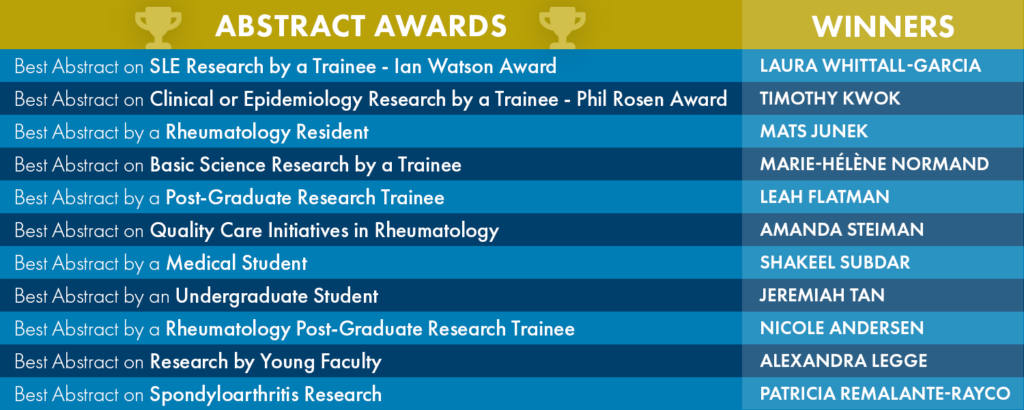 | ABSTRACT AWARDS | WINNERS |
|---|---|
| Best Abstract on SLE Research by a Trainee - Ian Watson Award | LAURA WHITTALL-GARCIA |
| Best Abstract on Clinical or Epidemiology Research by a Trainee - Phil Rosen Award | TIMOTHY KWOK |
| Best Abstract by a Rheumatology Resident | MATS JUNEK |
| Best Abstract on Basic Science Research by a Trainee | MARIE-HÉLÈNE NORMAND |
| Best Abstract by a Post-Graduate Research Trainee | LEAH FLATMAN |
| Best Abstract on Quality Care Initiatives in Rheumatology | AMANDA STEIMAN |
| Best Abstract by a Medical Student | SHAKEEL SUBDAR |
| Best Abstract by an Undergraduate Student | JEREMIAH TAN |
| Best Abstract by a Rheumatology Post-Graduate Research Trainee | NICOLE ANDERSEN |
| Best Abstract on Research by Young Faculty | ALEXANDRA LEGGE |
| Best Abstract on Spondyloarthritis Research | PATRICIA REMALANTE-RAYCO |